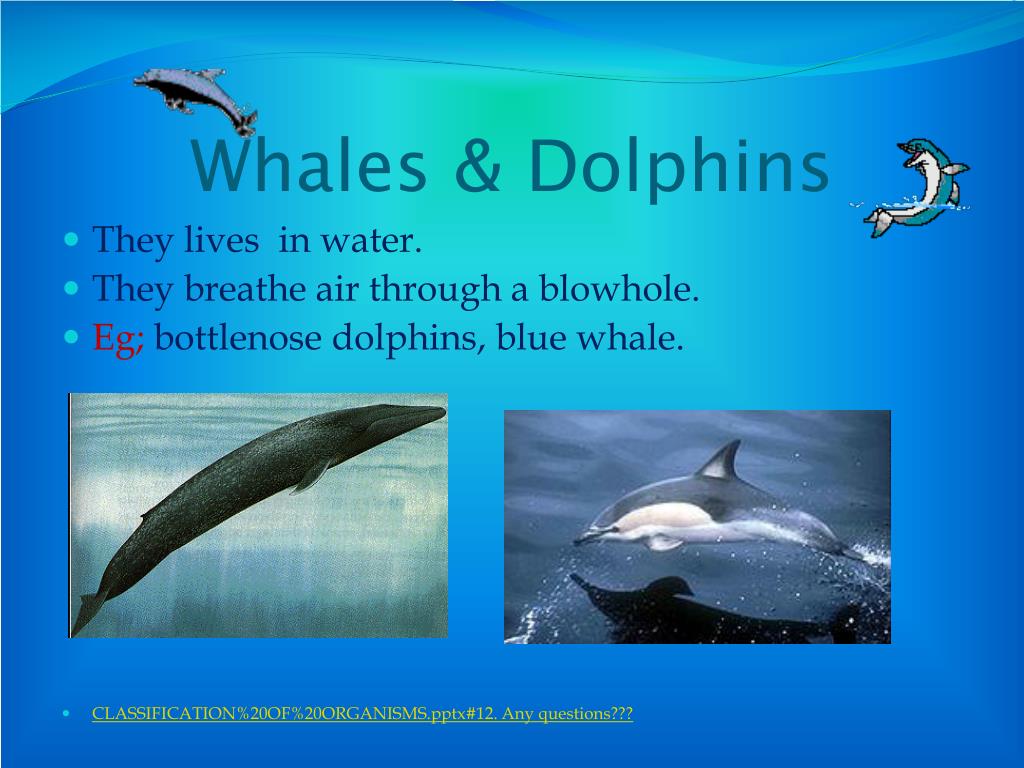 Whales & Dolphins

- They lives  in water.
- They breathe air through a blowhole.
- Eg; bottlenose dolphins, blue whale.

- CLASSIFICATION%20OF%20ORGANISMS.pptx#12. Any questions???